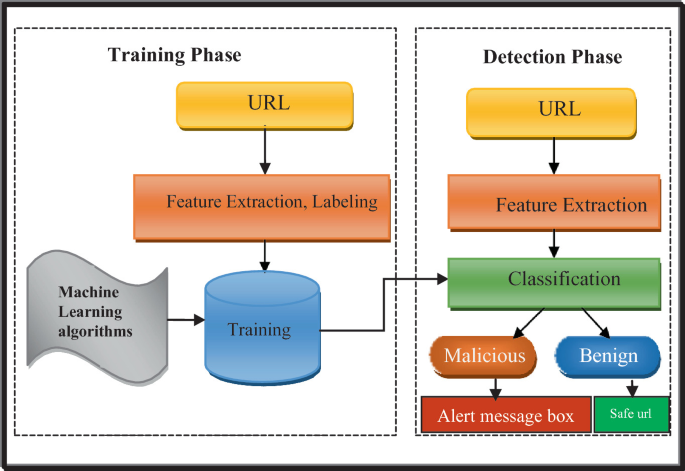 Training Phase

URL

Feature Extraction, Labeling

Machine Learning algorithms

Training

Detection Phase

URL

Feature Extraction

Classification

Malicious

Benign

Alert message box

Safe url